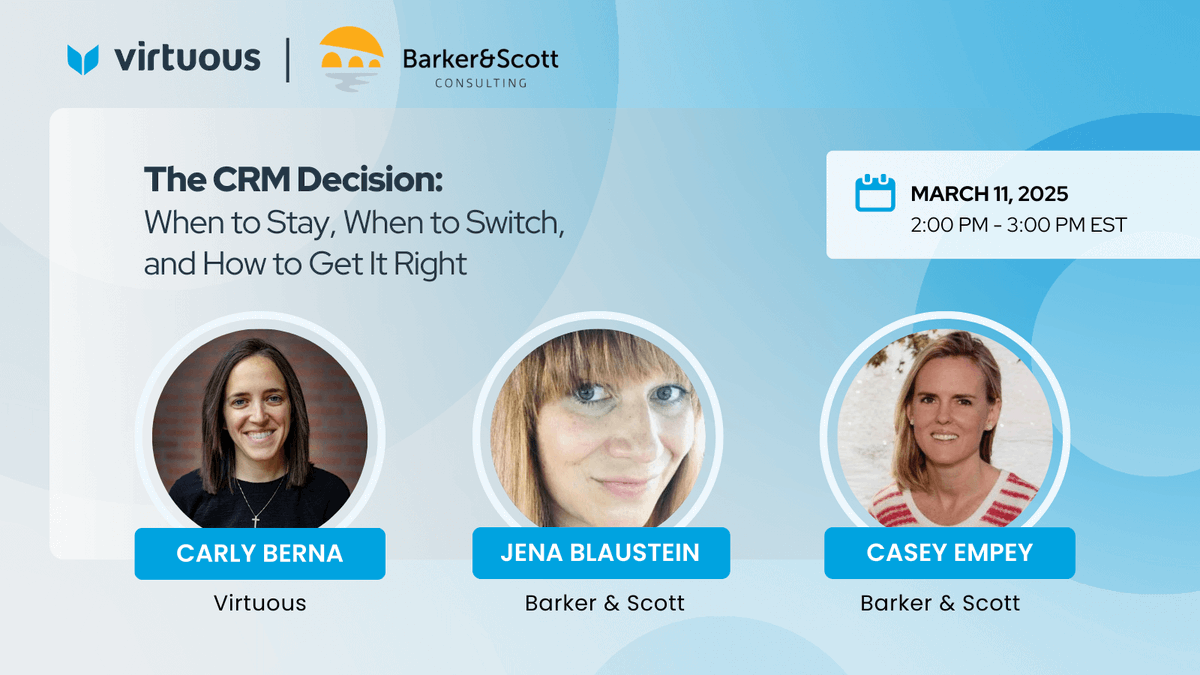 virtuous | Barker&Scott CONSULTING

The CRM Decision:
When to Stay, When to Switch, and How to Get It Right

MARCH 11, 2025
2:00 PM - 3:00 PM EST

CARLY BERNA
Virtuous

JENA BLAUSTEIN
Barker & Scott

CASEY EMPEY
Barker & Scott